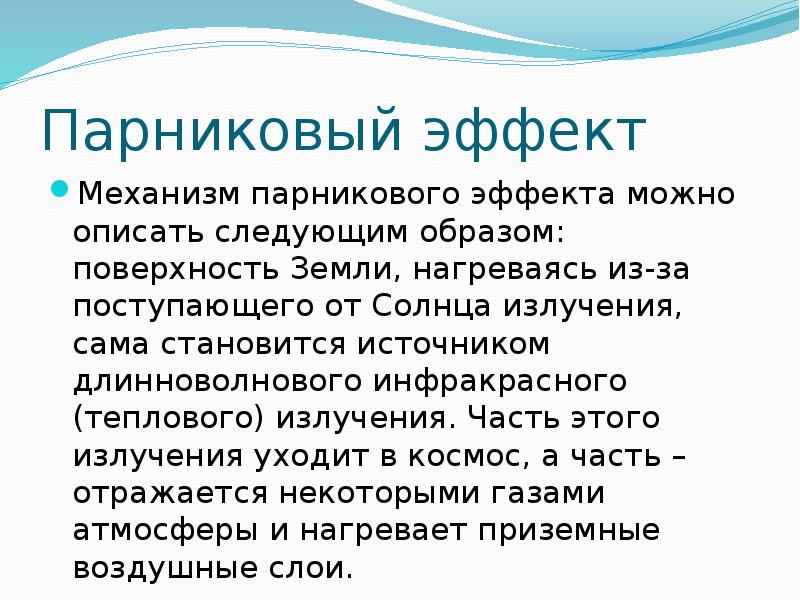 Парниковый эффект

Механизм парникового эффекта можно описать следующим образом: поверхность Земли, нагреваясь из-за поступающего от Солнца излучения, сама становится источником длинноволнового инфракрасного (теплового) излучения. Часть этого излучения уходит в космос, а часть – отражается некоторыми газами атмосферы и нагревает приземные воздушные слои.